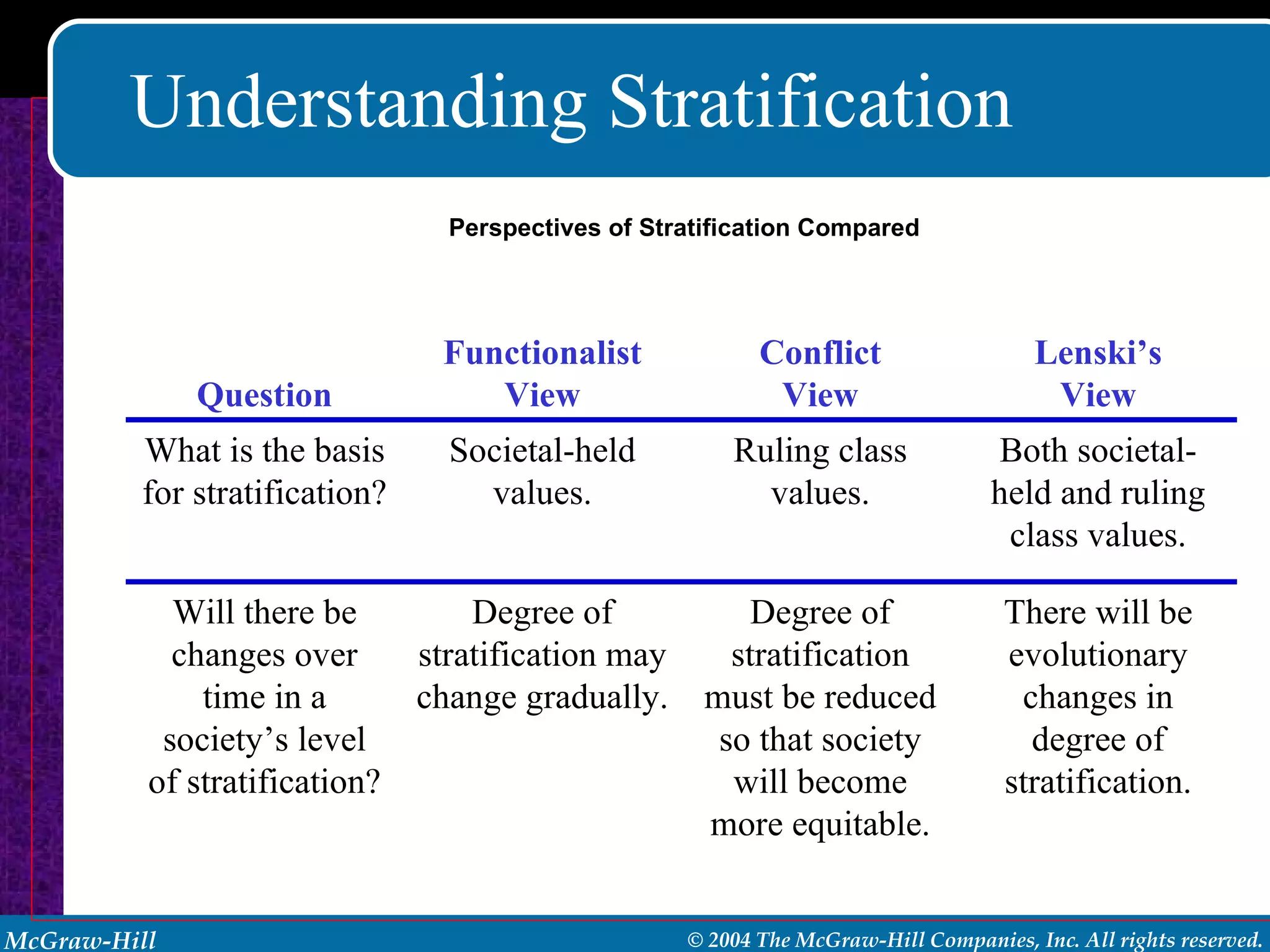 Understanding Stratification

Perspectives of Stratification Compared

| Question | Functionalist View | Conflict View | Lenski's View |
|---|---|---|---|
| What is the basis for stratification? | Societal-held values. | Ruling class values. | Both societal-held and ruling class values. |
| Will there be changes over time in a society's level of stratification? | Degree of stratification may change gradually. | Degree of stratification must be reduced so that society will become more equitable. | There will be evolutionary changes in degree of stratification. |

McGraw-Hill

© 2004 The McGraw-Hill Companies, Inc. All rights reserved.